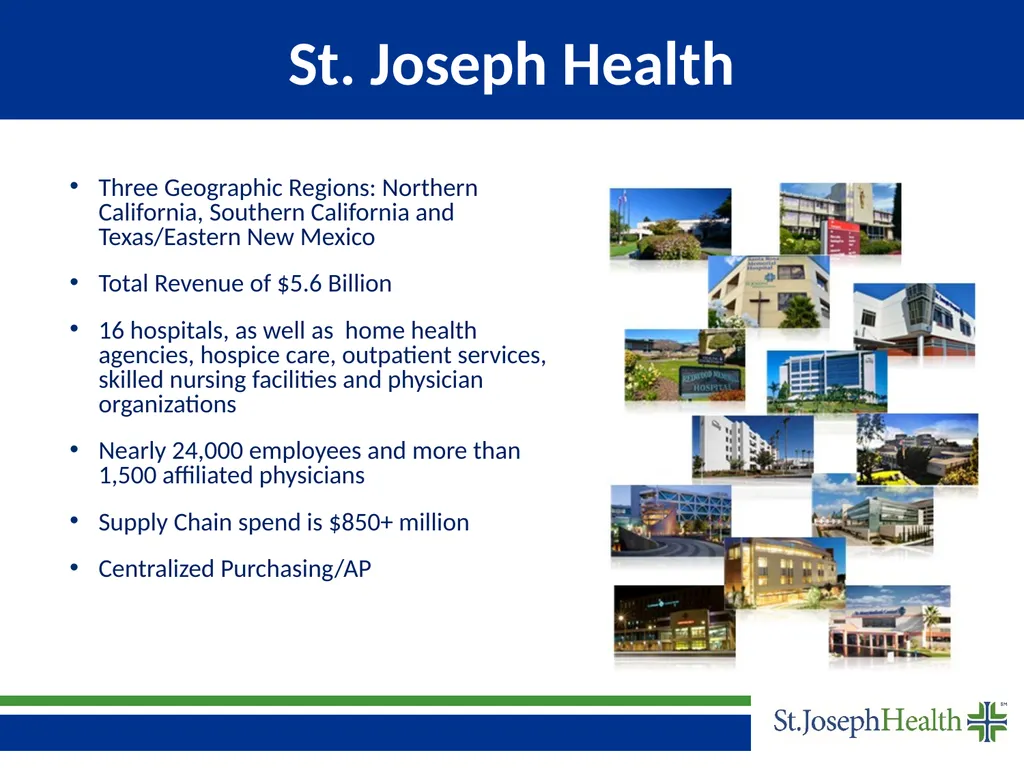 St. Joseph Health

• Three Geographic Regions: Northern California, Southern California and Texas/Eastern New Mexico

• Total Revenue of $5.6 Billion

• 16 hospitals, as well as home health agencies, hospice care, outpatient services, skilled nursing facilities and physician organizations

• Nearly 24,000 employees and more than 1,500 affiliated physicians

• Supply Chain spend is $850+ million

• Centralized Purchasing/AP

St.JosephHealth